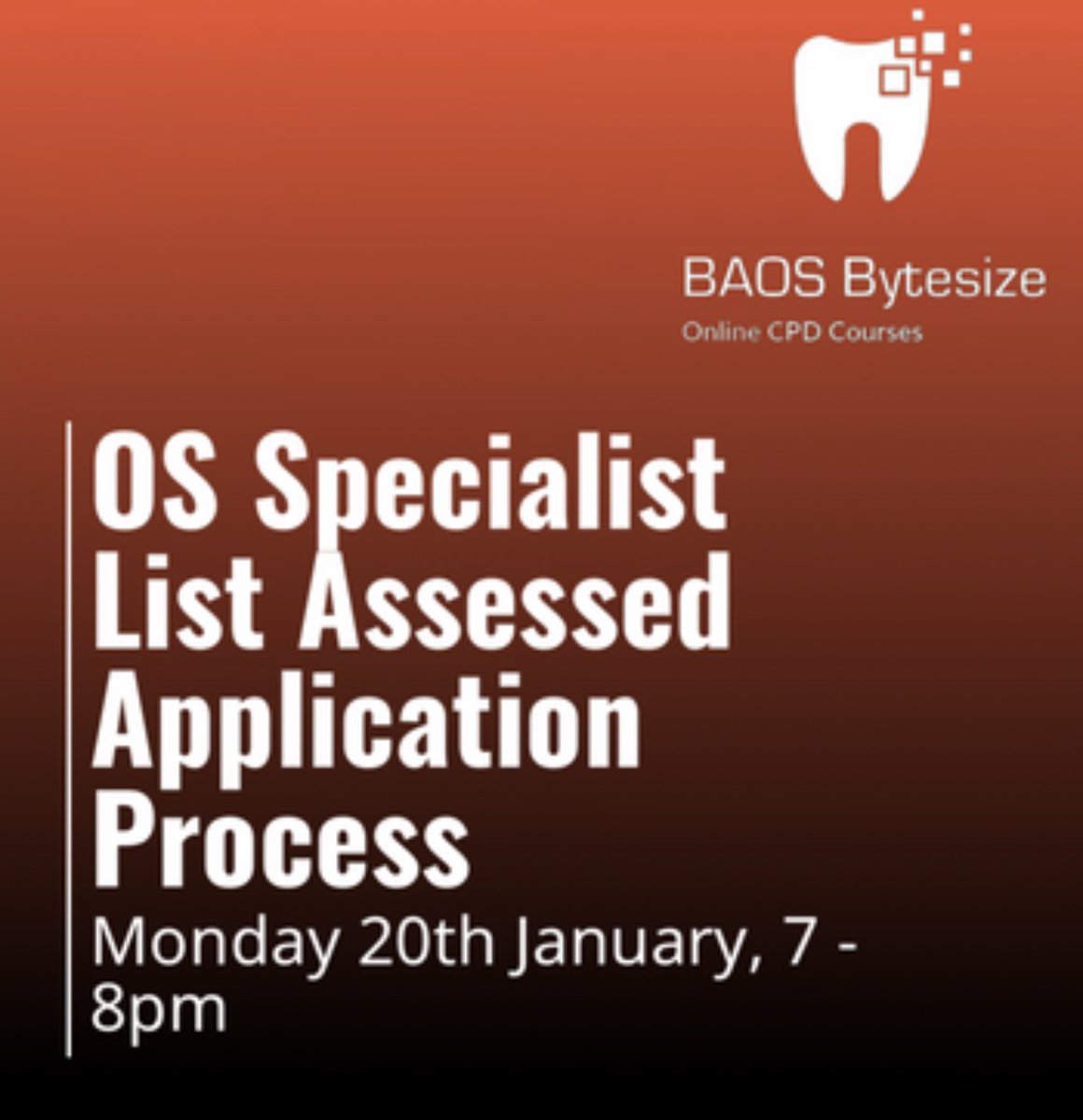 BAOS Bytesize
Online CPD Courses

OS Specialist List Assessed Application Process
Monday 20th January, 7 - 8pm